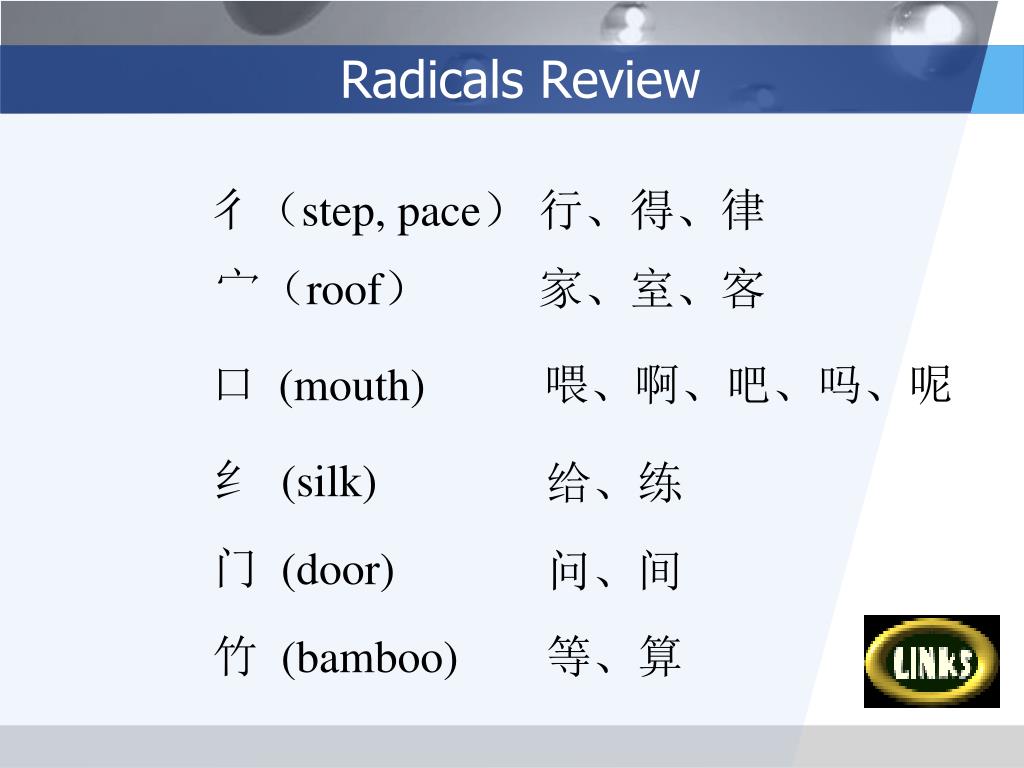 Radicals Review

彳（step, pace） 行、得、律
宀（roof） 家、室、客
口 (mouth) 喂、啊、吧、吗、呢
纟 (silk) 给、练
门 (door) 问、间
竹 (bamboo) 等、算

LINKS